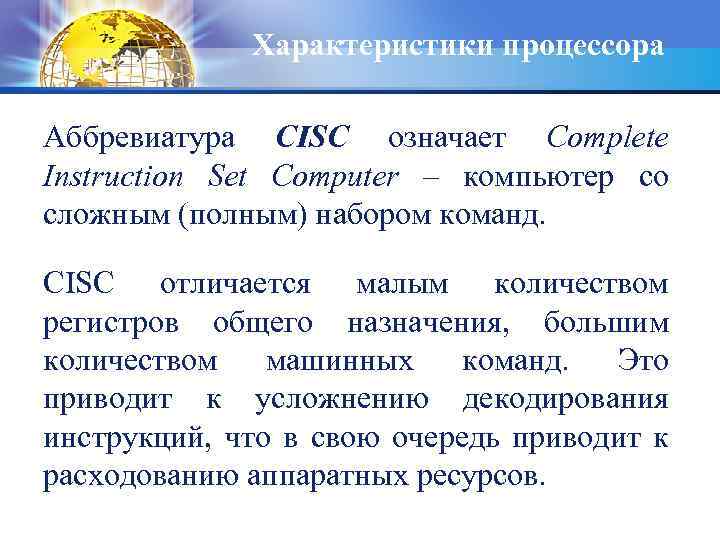 Характеристики процессора

Аббревиатура CISC означает Complete Instruction Set Computer – компьютер со сложным (полным) набором команд.

CISC отличается малым количеством регистров общего назначения, большим количеством машинных команд. Это приводит к усложнению декодирования инструкций, что в свою очередь приводит к расходованию аппаратных ресурсов.